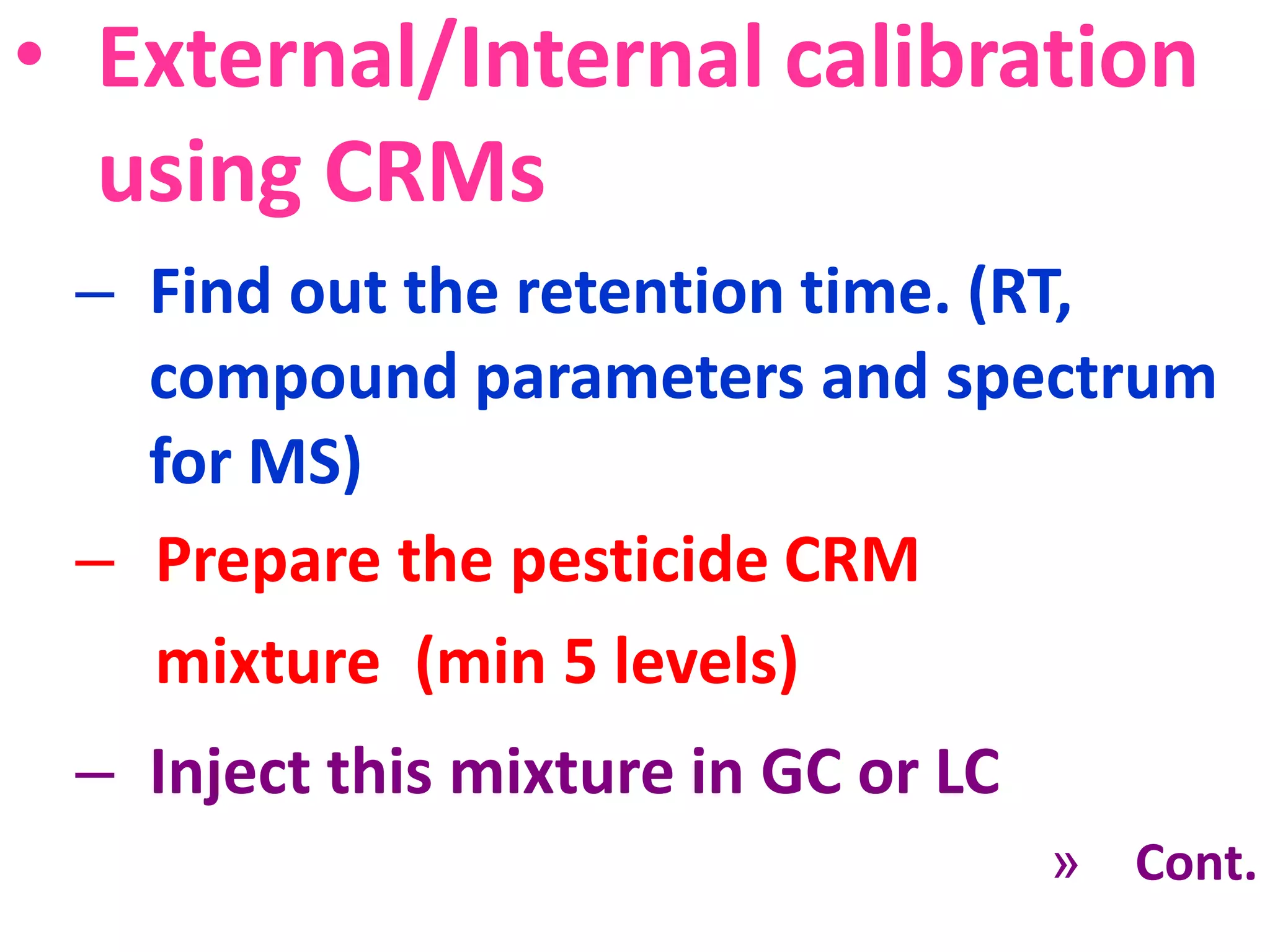 • External/Internal calibration using CRMs

– Find out the retention time. (RT, compound parameters and spectrum for MS)

– Prepare the pesticide CRM mixture (min 5 levels)

– Inject this mixture in GC or LC

» Cont.